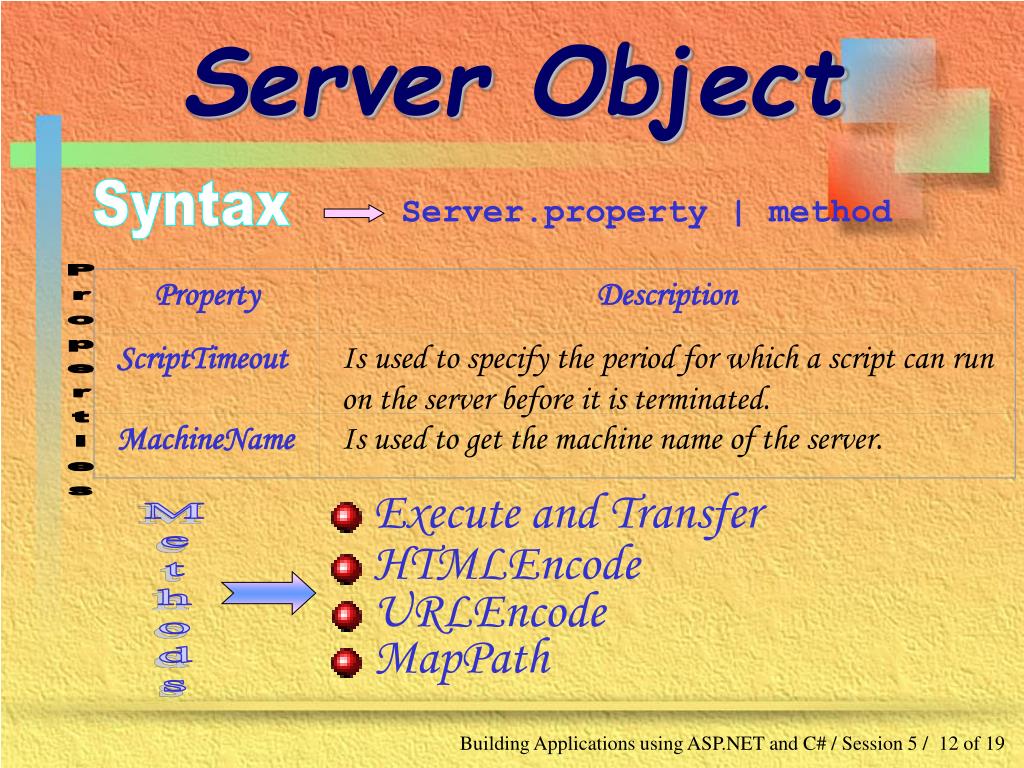 Server Object

Syntax Server.property | method

Properties

| Property | Description |
|---|---|
| ScriptTimeout | Is used to specify the period for which a script can run on the server before it is terminated. |
| MachineName | Is used to get the machine name of the server. |

Methods

Execute and Transfer
HTMLEncode
URLEncode
MapPath

Building Applications using ASP.NET and C# / Session 5 / 12 of 19